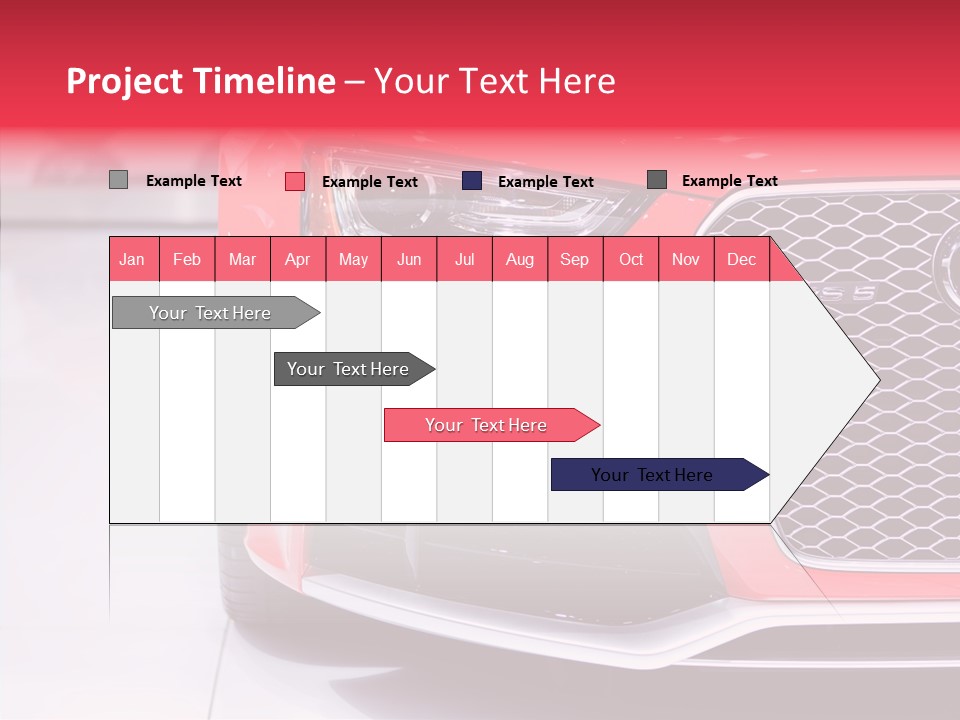 Project Timeline – Your Text Here

Example Text
Example Text
Example Text
Example Text

| Jan | Feb | Mar | Apr | May | Jun | Jul | Aug | Sep | Oct | Nov | Dec |
|---|---|---|---|---|---|---|---|---|---|---|---|

Your Text Here
Your Text Here
Your Text Here
Your Text Here